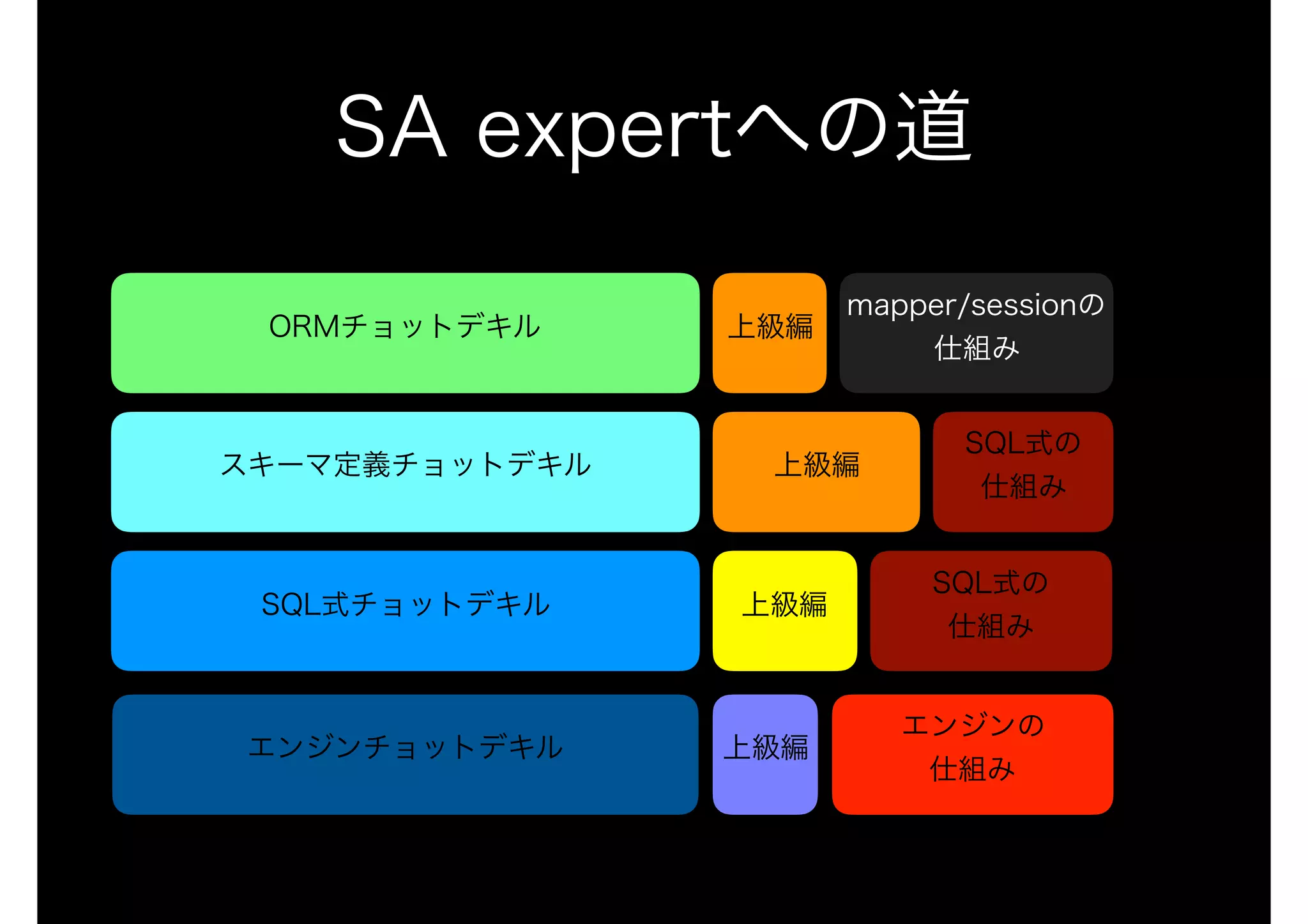 SA expertへの道

ORMチョットデキル

上級編

mapper/sessionの仕組み

スキーマ定義チョットデキル

上級編

SQL式の仕組み

SQL式チョットデキル

上級編

SQL式の仕組み

エンジンチョットデキル

上級編

エンジンの仕組み